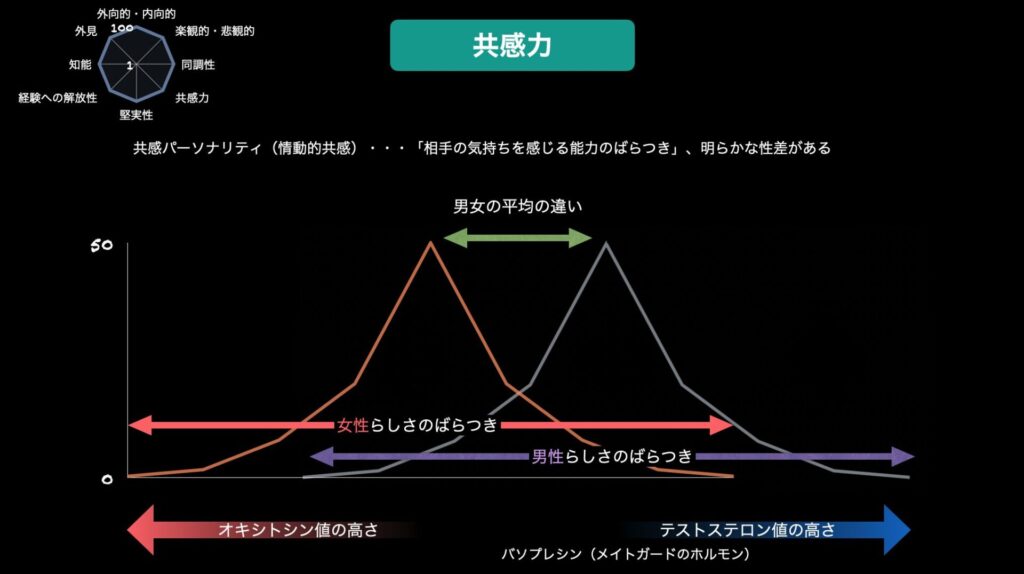 外向的・内向的
外見
100
楽観的・悲観的
知能
1
同調性
経験への解放性
共感力
堅実性

共感力

共感パーソナリティ（情動的共感）・・・「相手の気持ちを感じる能力のばらつき」、明らかな性差がある

男女の平均の違い

50

0

女性らしさのばらつき

男性らしさのばらつき

オキシトシン値の高さ

テストステロン値の高さ

バソプレシン（メイトガードのホルモン）